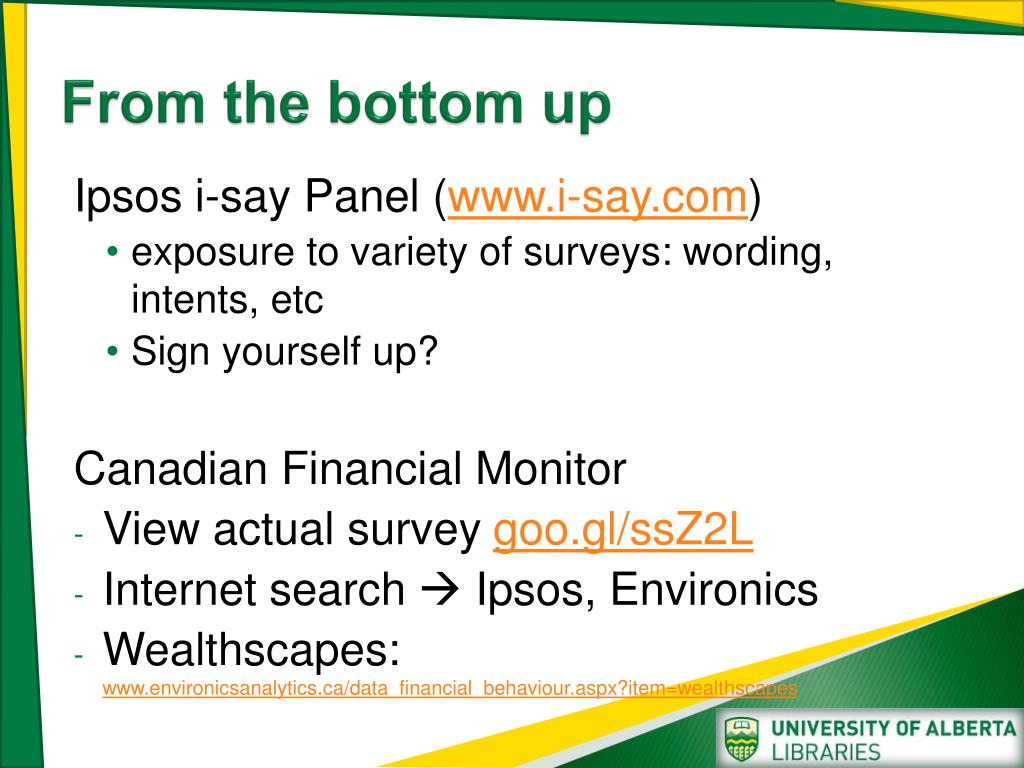 From the bottom up

Ipsos i-say Panel (www.i-say.com)

• exposure to variety of surveys: wording, intents, etc
• Sign yourself up?

Canadian Financial Monitor

- View actual survey goo.gl/ssZ2L
- Internet search → Ipsos, Environics
- Wealthscapes: www.environicsanalytics.ca/data_financial_behaviour.aspx?item=wealthscapes

UNIVERSITY OF ALBERTA
LIBRARIES